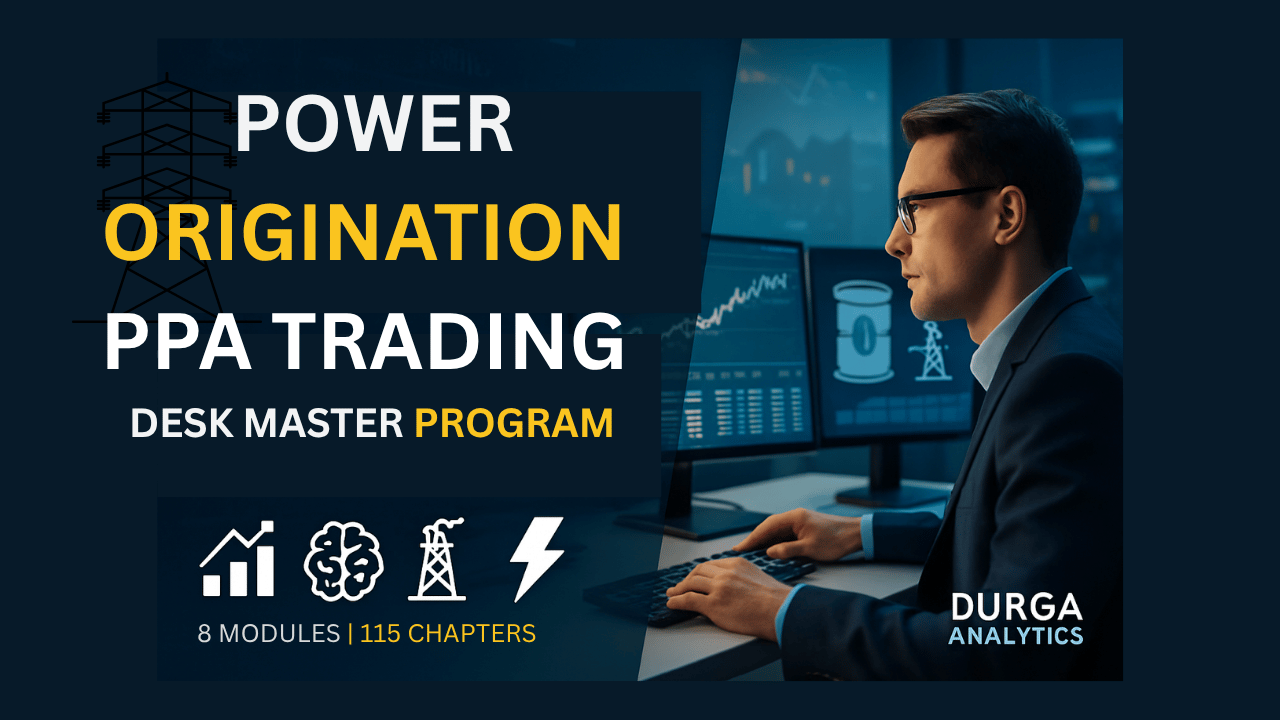 POWER
ORIGINATION
PPA TRADING
DESK MASTER PROGRAM

8 MODULES | 115 CHAPTERS

DURGA
ANALYTICS